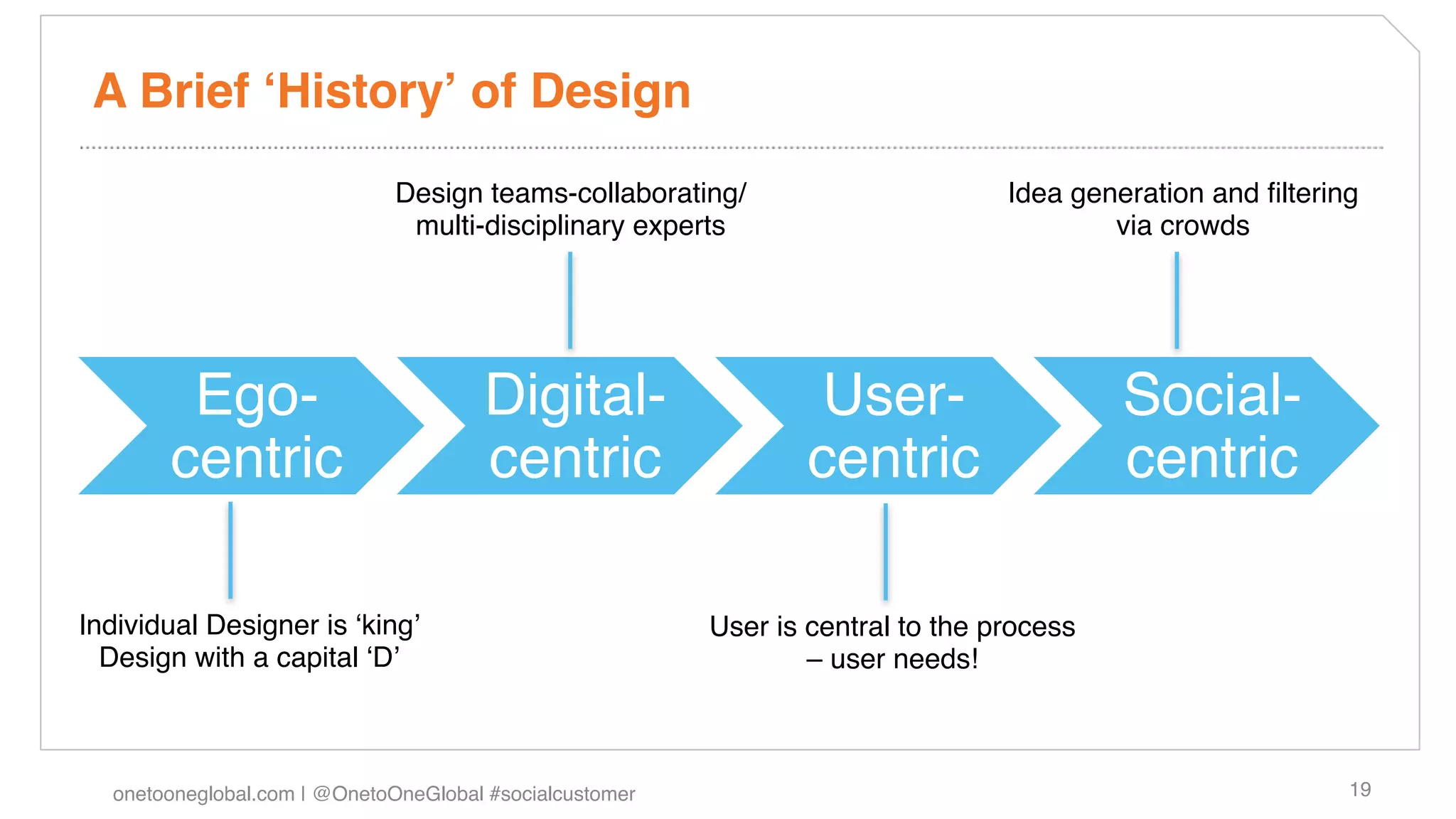 A Brief ‘History’ of Design

Design teams-collaborating/ multi-disciplinary experts

Idea generation and filtering via crowds

Ego-centric

Digital-centric

User-centric

Social-centric

Individual Designer is ‘king’ Design with a capital ‘D’

User is central to the process – user needs!

onetooneglobal.com | @OnetoOneGlobal #socialcustomer

19